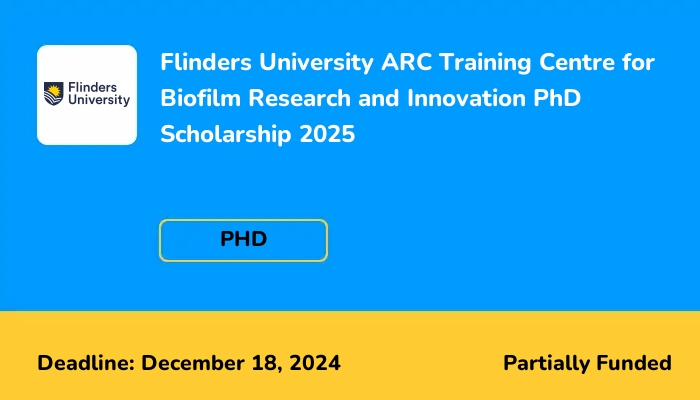 Flinders University

Flinders University ARC Training Centre for Biofilm Research and Innovation PhD Scholarship 2025

PHD

Deadline: December 18, 2024

Partially Funded